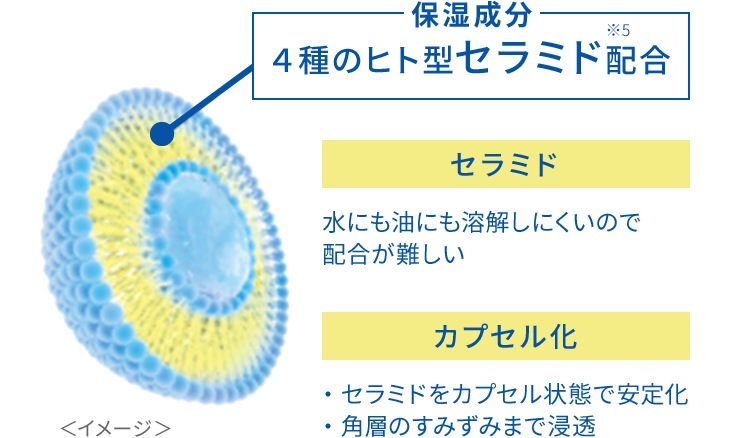 保湿成分
4種のヒト型セラミド※5配合

セラミド

水にも油にも溶解しにくいので
配合が難しい

カプセル化

・セラミドをカプセル状態で安定化
・角層のすみずみまで浸透

＜イメージ＞